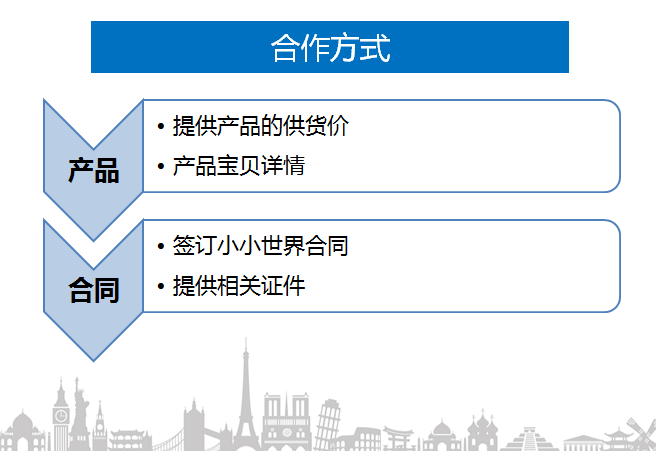 合作方式

产品

• 提供产品的供货价
• 产品宝贝详情

合同

• 签订小小世界合同
• 提供相关证件